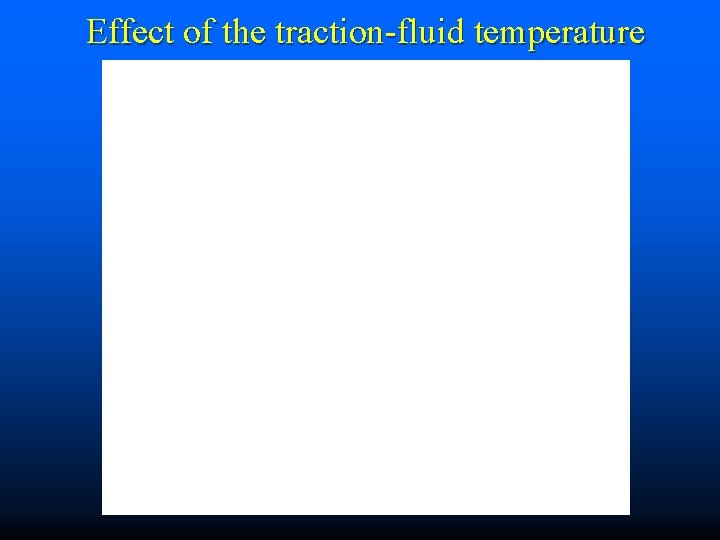 Effect of the traction-fluid temperature